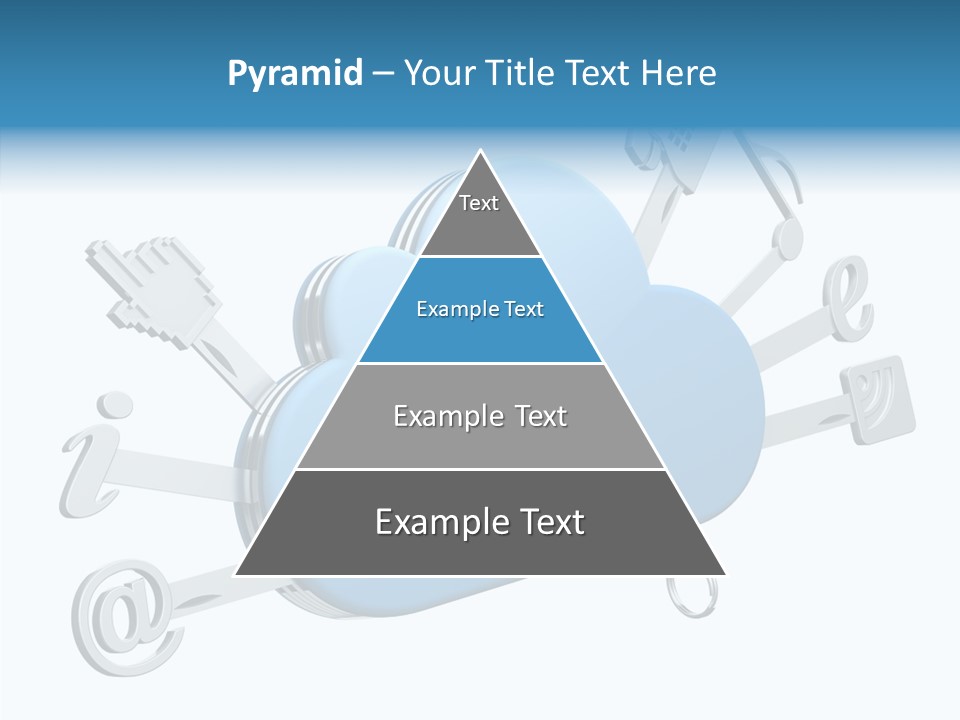 Pyramid – Your Title Text Here

Text

Example Text

Example Text

Example Text